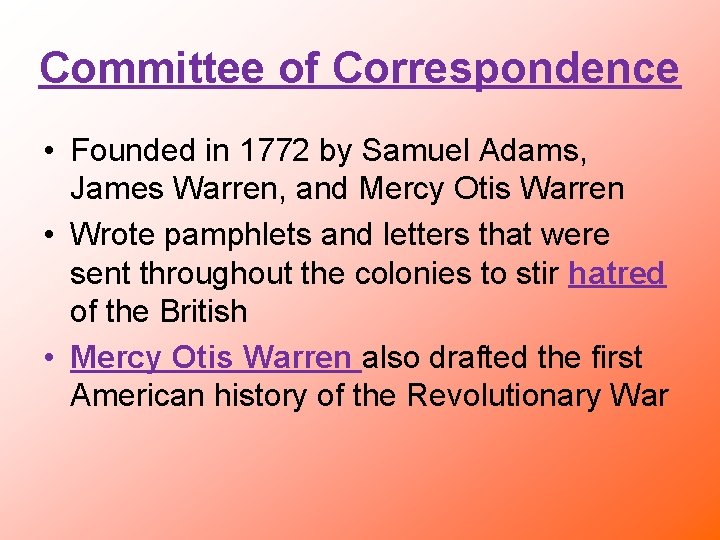 Committee of Correspondence

• Founded in 1772 by Samuel Adams, James Warren, and Mercy Otis Warren
• Wrote pamphlets and letters that were sent throughout the colonies to stir hatred of the British
• Mercy Otis Warren also drafted the first American history of the Revolutionary War